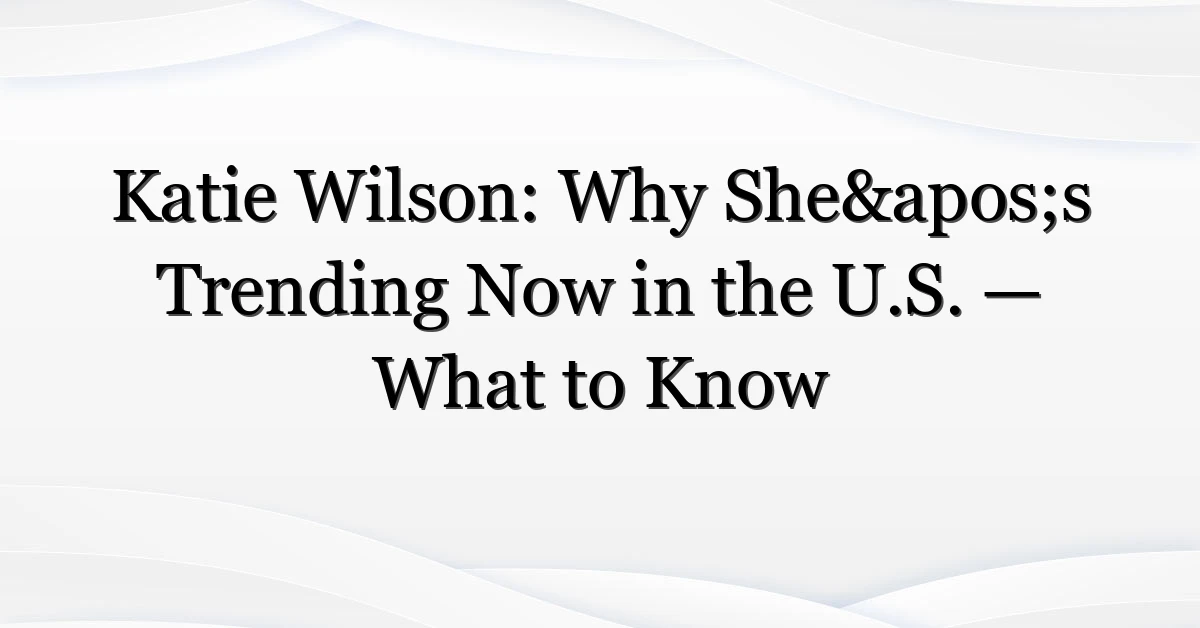 Katie Wilson: Why She&apos;s Trending Now in the U.S. — What to Know